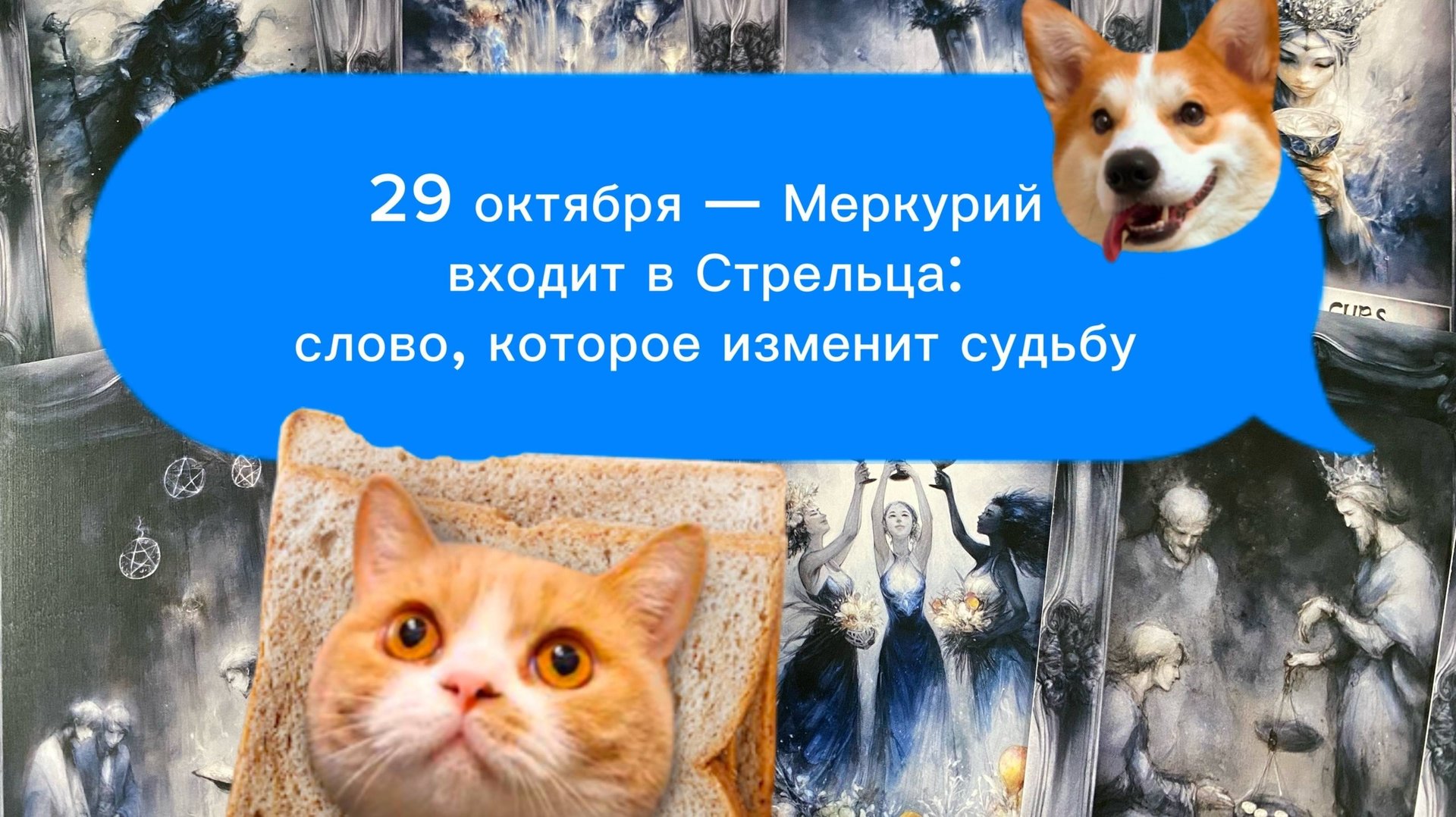 29 октября — Меркурий входит в Стрельца: слово, которое изменит судьбу

CUPS